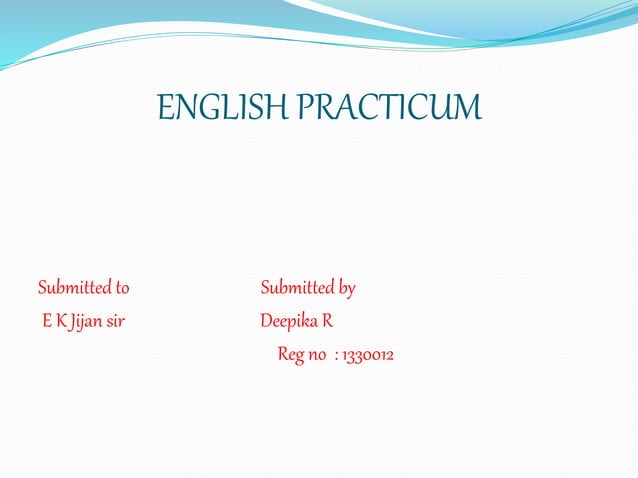 ENGLISH PRACTICUM

Submitted to
E K Jijan sir

Submitted by
Deepika R
Reg no : 1330012